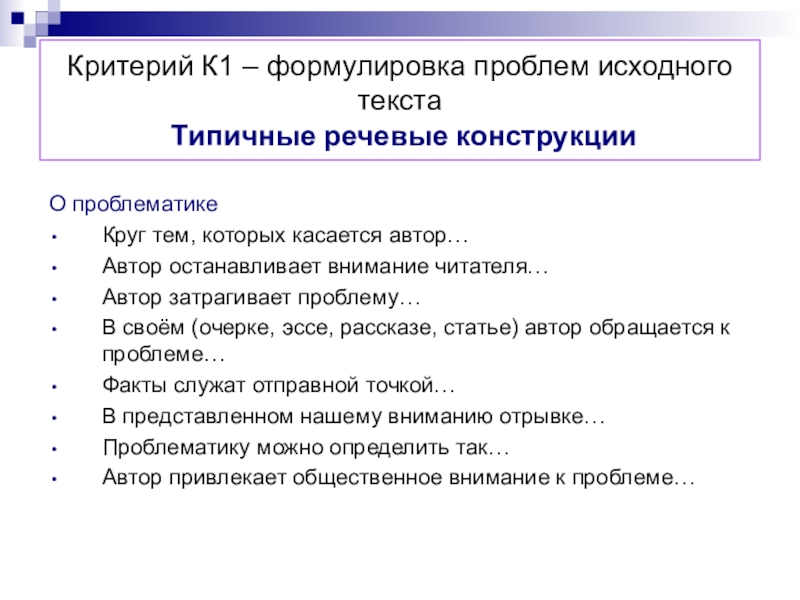 Критерий К1 – формулировка проблем исходного текста
Типичные речевые конструкции

О проблематике
• Круг тем, которых касается автор…
• Автор останавливает внимание читателя…
• Автор затрагивает проблему…
• В своём (очерке, эссе, рассказе, статье) автор обращается к проблеме…
• Факты служат отправной точкой…
• В представленном нашему вниманию отрывке…
• Проблематику можно определить так…
• Автор привлекает общественное внимание к проблеме…